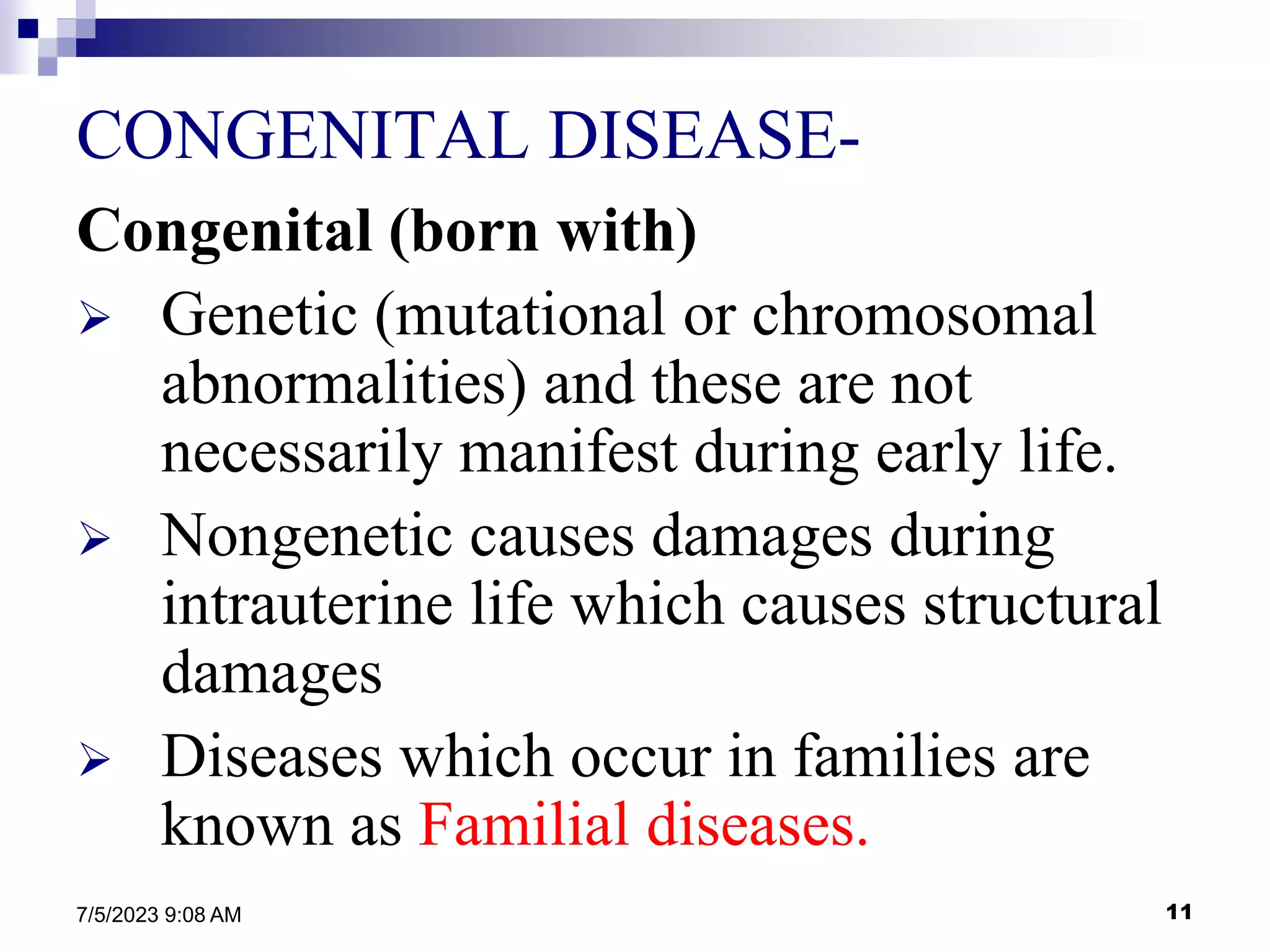 CONGENITAL DISEASE-

Congenital (born with)

➢ Genetic (mutational or chromosomal abnormalities) and these are not necessarily manifest during early life.

➢ Nongenetic causes damages during intrauterine life which causes structural damages

➢ Diseases which occur in families are known as Familial diseases.

7/5/2023 9:08 AM

11